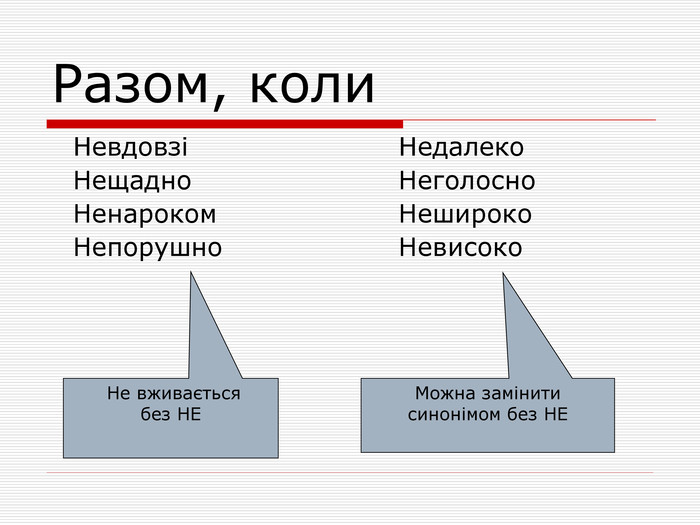 Разом, коли

Невдовзі
Нещадно
Ненароком
Непорушно

Не вживається без НЕ

Недалеко
Неголосно
Нешироко
Невисоко

Можна замінити синонімом без НЕ